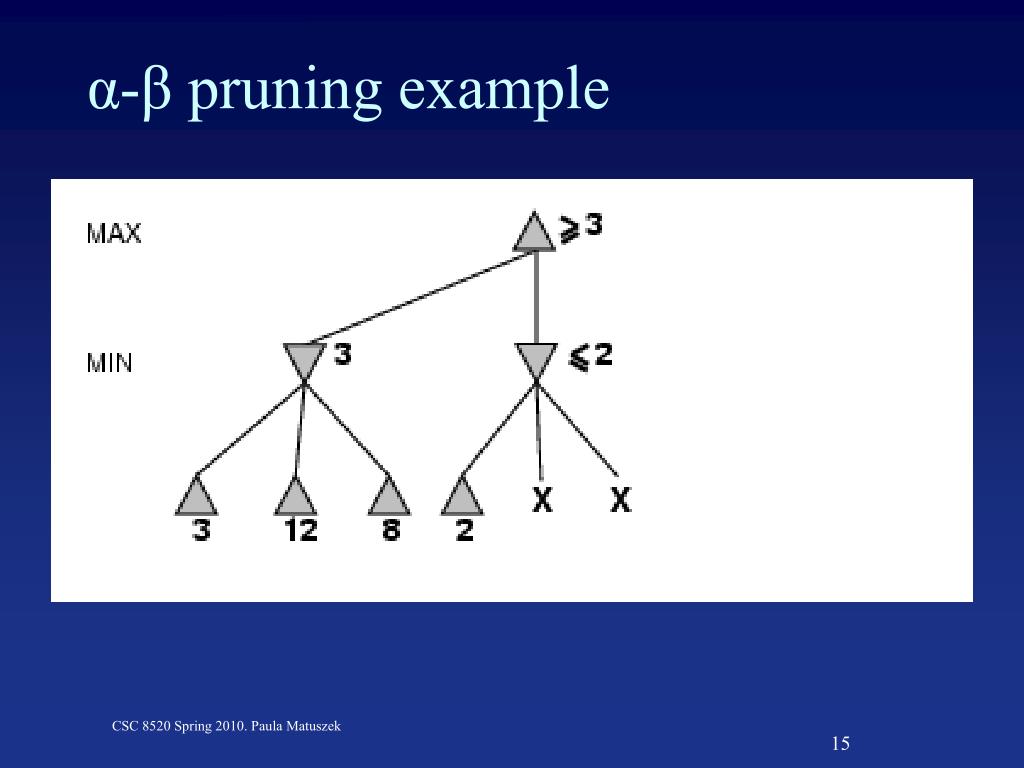 α-β pruning example

MAX

$\geq 3$

MIN

3

$\leq 2$

3 12 8 2 X X

CSC 8520 Spring 2010. Paula Matuszek

15